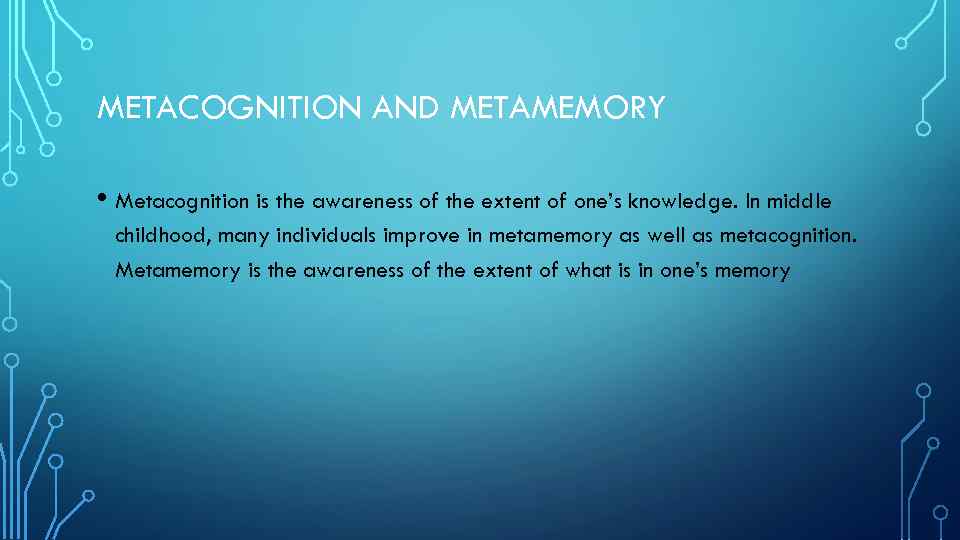 METACOGNITION AND METAMEMORY

• Metacognition is the awareness of the extent of one's knowledge. In middle childhood, many individuals improve in metamemory as well as metacognition. Metamemory is the awareness of the extent of what is in one's memory